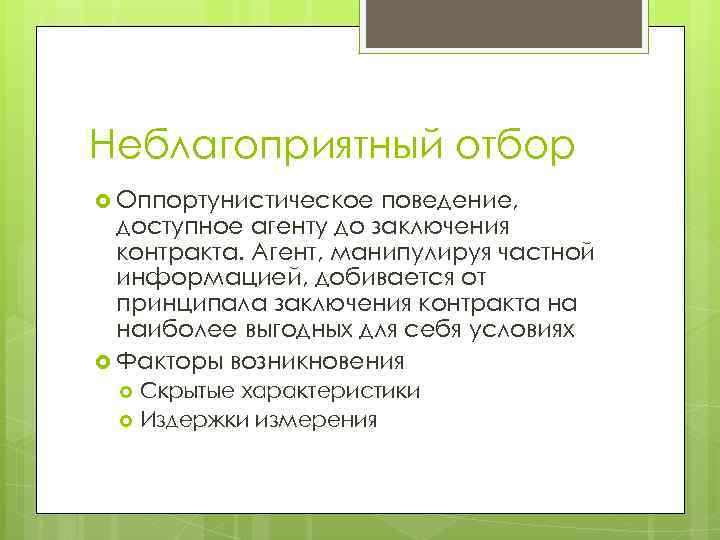 Неблагоприятный отбор

Оппортунистическое поведение, доступное агенту до заключения контракта. Агент, манипулируя частной информацией, добивается от принципала заключения контракта на наиболее выгодных для себя условиях

Факторы возникновения

Скрытые характеристики

Издержки измерения